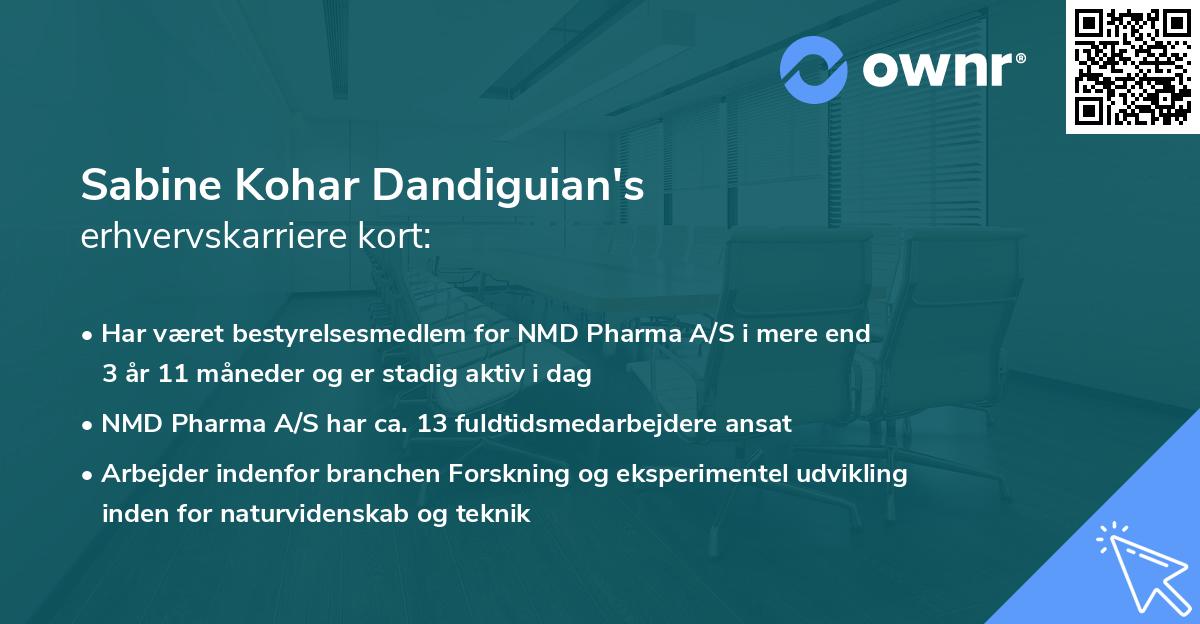 ownr®

Sabine Kohar Dandiguian's
erhvervskarriere kort:

• Har været bestyrelsesmedlem for NMD Pharma A/S i mere end 3 år 11 måneder og er stadig aktiv i dag
• NMD Pharma A/S har ca. 13 fuldtidsmedarbejdere ansat
• Arbejder indenfor branchen Forskning og eksperimentel udvikling inden for naturvidenskab og teknik